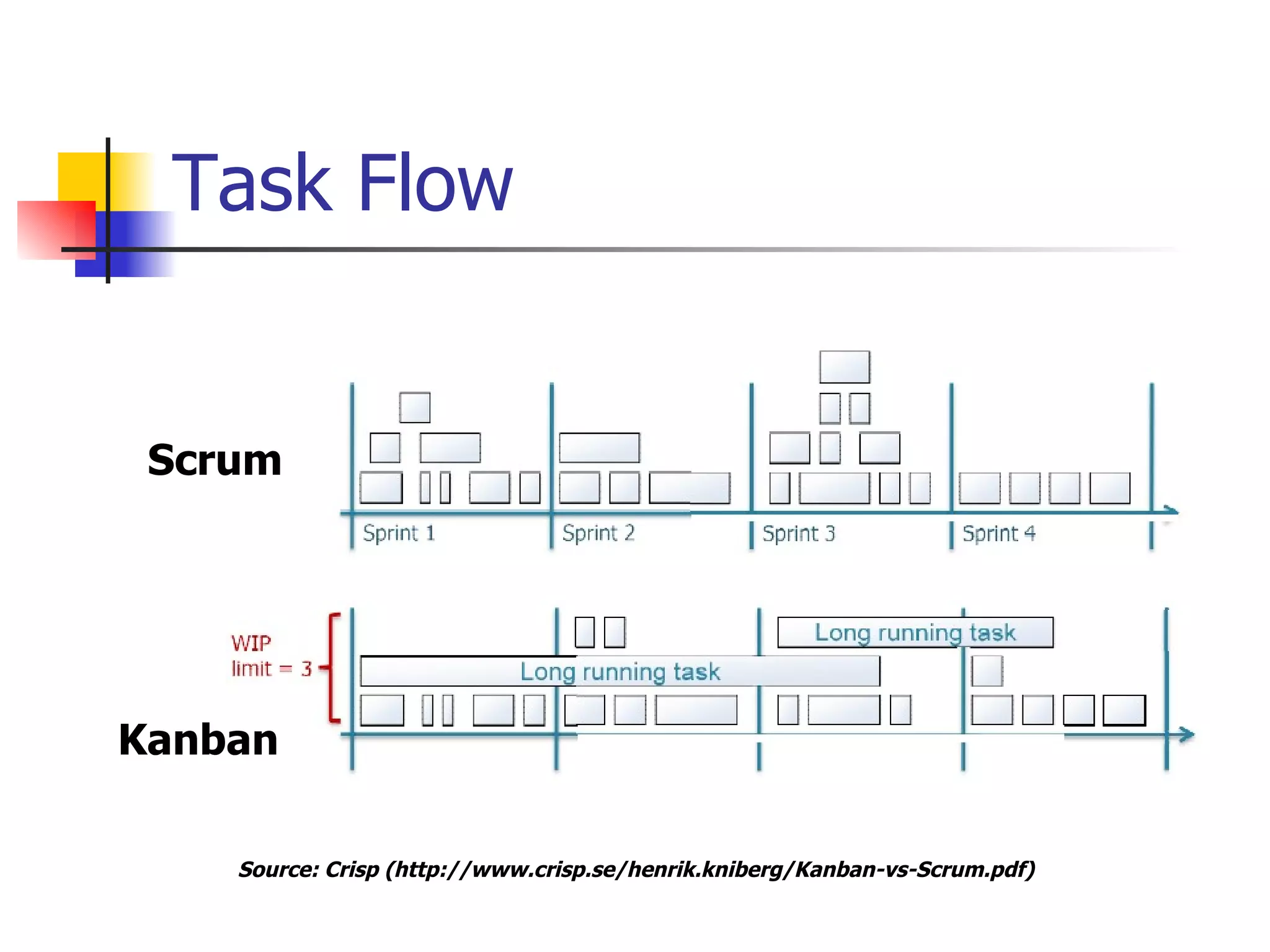 Task Flow

Scrum

Sprint 1
Sprint 2
Sprint 3
Sprint 4

WIP limit = 3

Long running task

Long running task

Kanban

Source: Crisp (http://www.crisp.se/henrik.kniberg/Kanban-vs-Scrum.pdf)